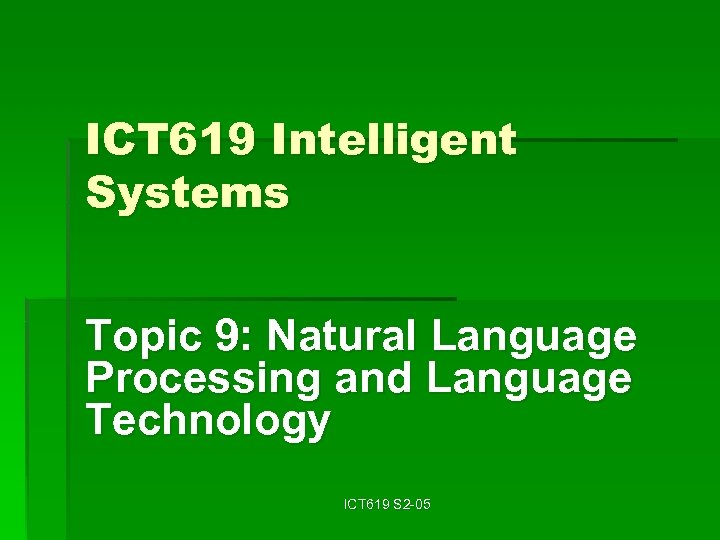 ICT619 Intelligent Systems

Topic 9: Natural Language Processing and Language Technology

ICT619 S2-05